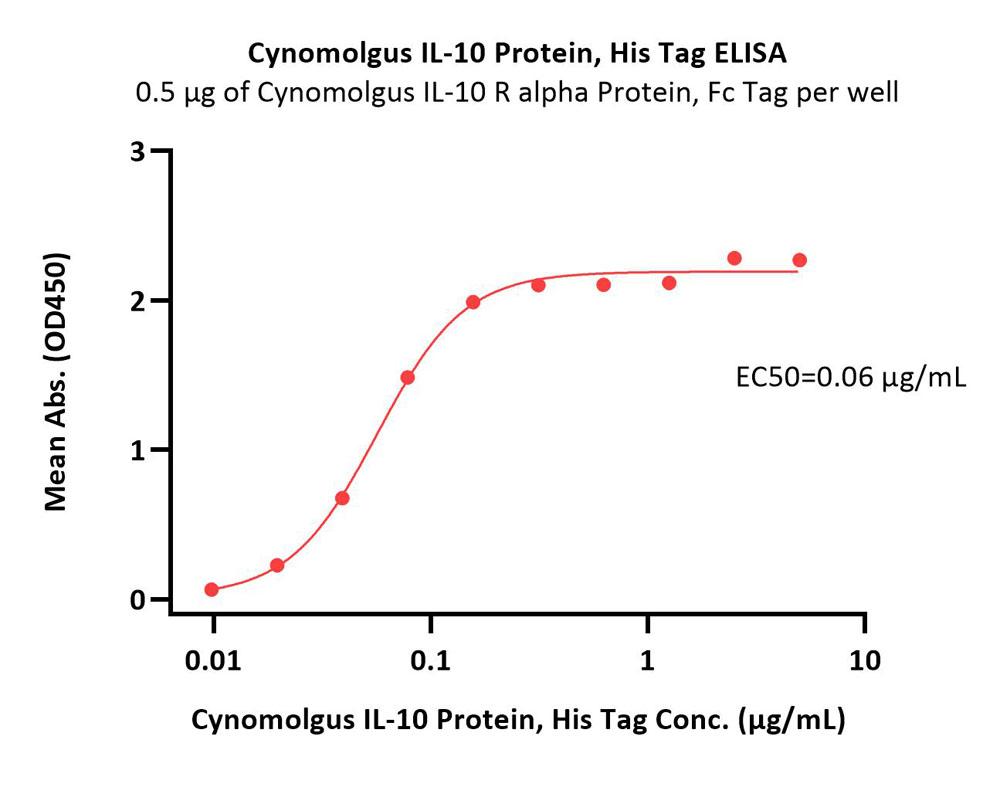 Cynomolgus IL-10 Protein, His Tag ELISA
0.5 μg of Cynomolgus IL-10 R alpha Protein, Fc Tag per well

Mean Abs. (OD450)

3
2
1
0

EC50=0.06 μg/mL

0.01
0.1
1
10

Cynomolgus IL-10 Protein, His Tag Conc. (μg/mL)